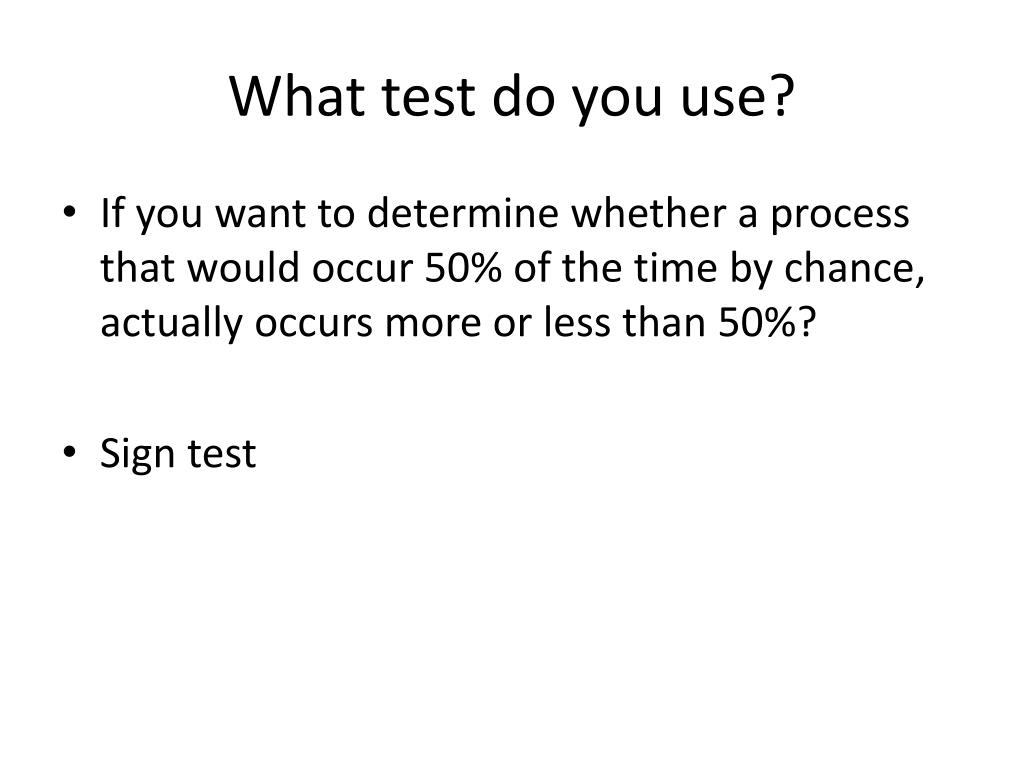 What test do you use?

• If you want to determine whether a process that would occur 50% of the time by chance, actually occurs more or less than 50%?

• Sign test